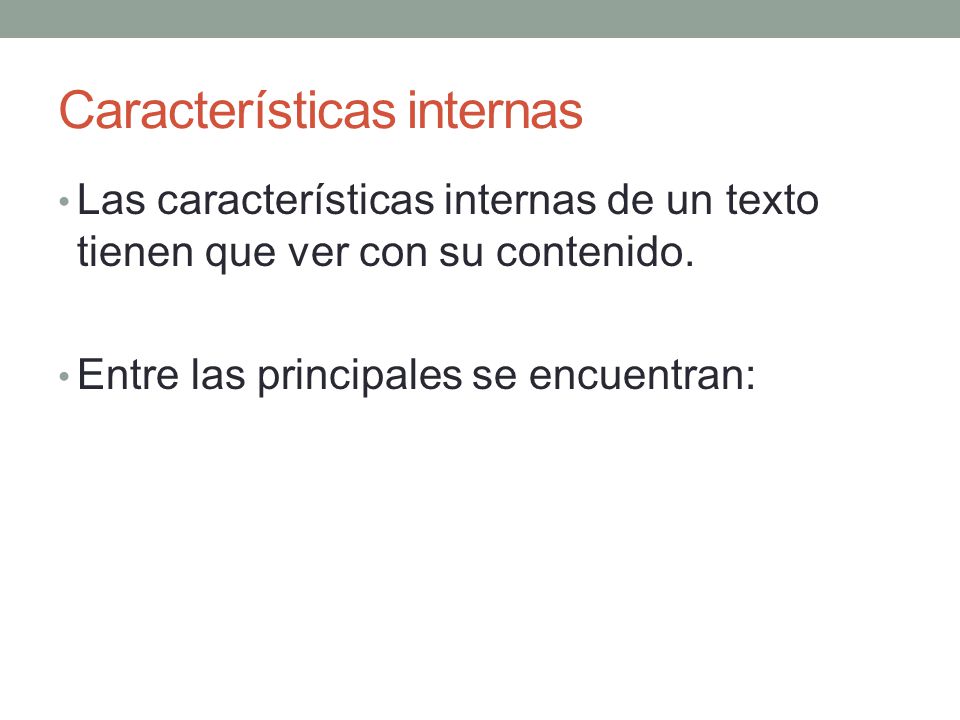 Características internas

• Las características internas de un texto tienen que ver con su contenido.

• Entre las principales se encuentran: